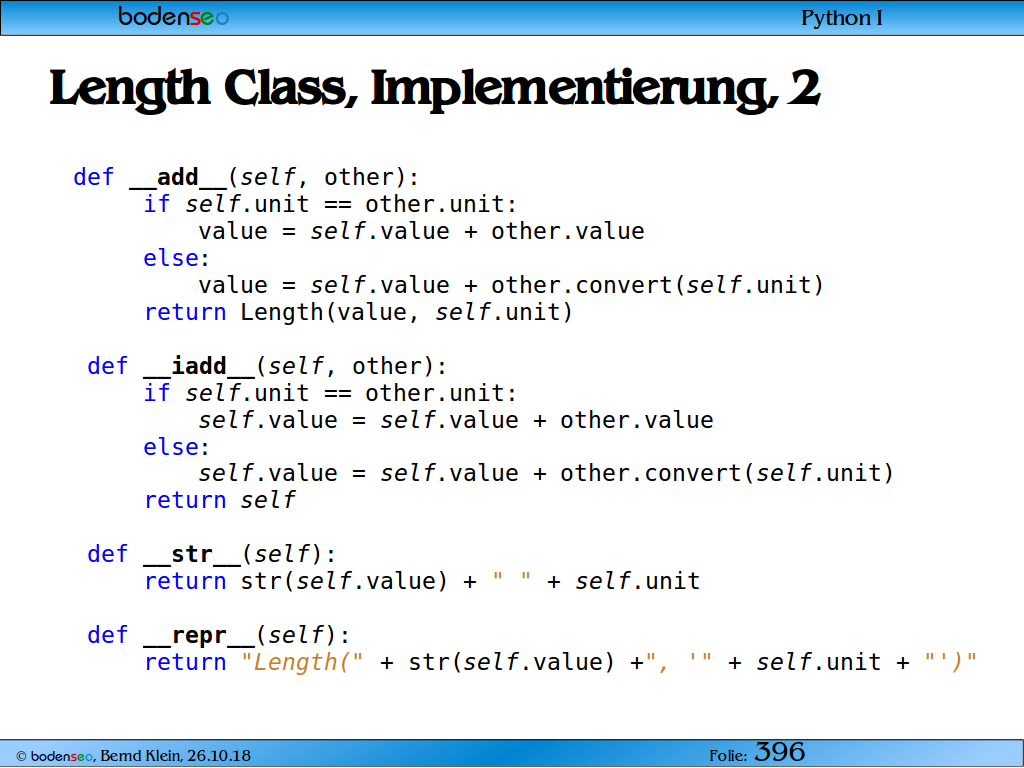 bodenseo

Python I

Length Class, Implementierung, 2

def __add__(self, other):
    if self.unit == other.unit:
        value = self.value + other.value
    else:
        value = self.value + other.convert(self.unit)
    return Length(value, self.unit)

def __iadd__(self, other):
    if self.unit == other.unit:
        self.value = self.value + other.value
    else:
        self.value = self.value + other.convert(self.unit)
    return self

def __str__(self):
    return str(self.value) + " " + self.unit

def __repr__(self):
    return "Length(" + str(self.value) +", '" + self.unit + "')"

© bodenseo, Bernd Klein, 26.10.18

Folie: 396